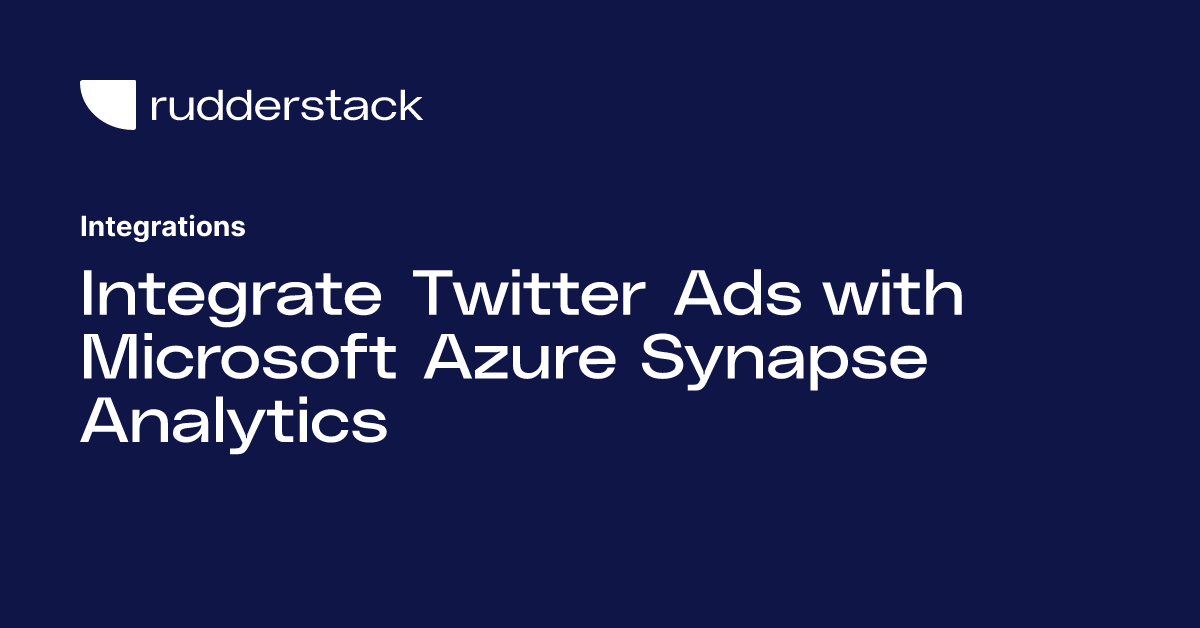 rudderstack

Integrations

Integrate Twitter Ads with Microsoft Azure Synapse Analytics